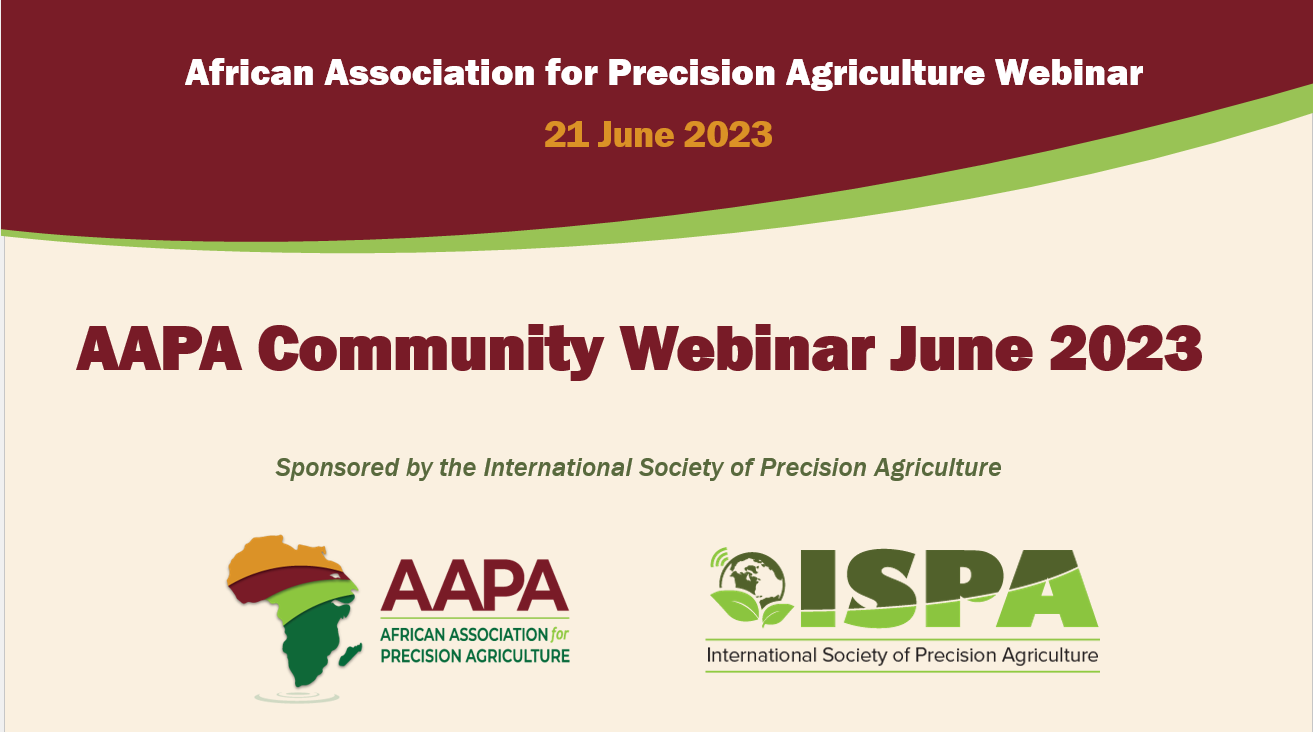 African Association for Precision Agriculture Webinar

21 June 2023

AAPA Community Webinar June 2023

Sponsored by the International Society of Precision Agriculture

AAPA
AFRICAN ASSOCIATION for PRECISION AGRICULTURE

ISPA
International Society of Precision Agriculture